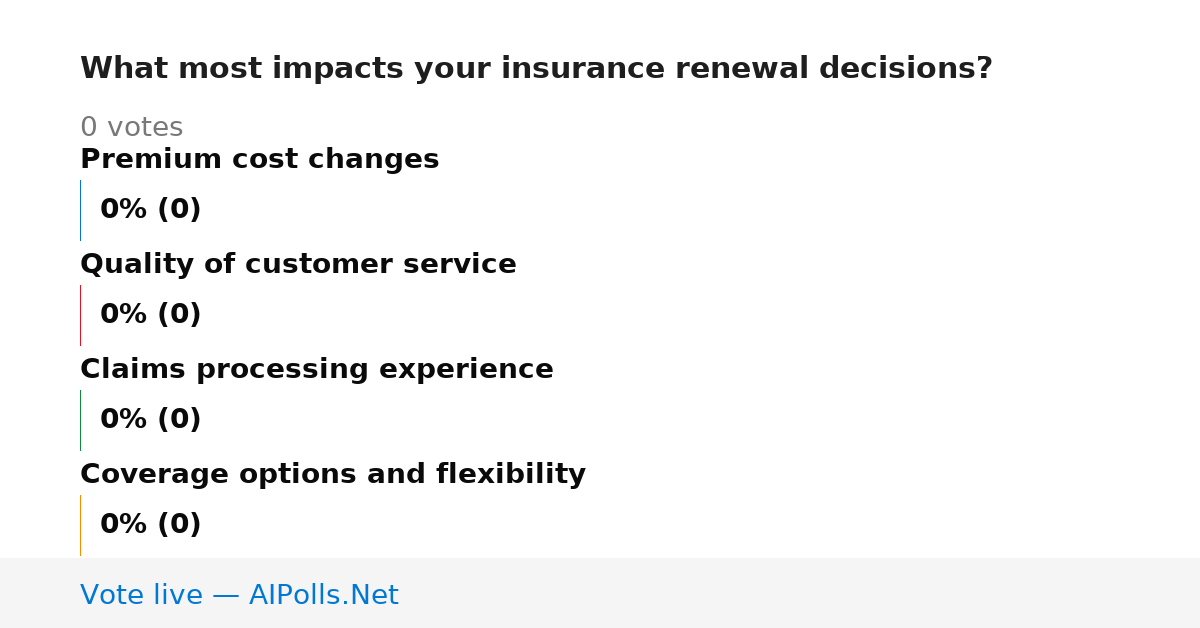 What most impacts your insurance renewal decisions?

0 votes

Premium cost changes

0% (0)

Quality of customer service

0% (0)

Claims processing experience

0% (0)

Coverage options and flexibility

0% (0)

Vote live — AIPolls.Net